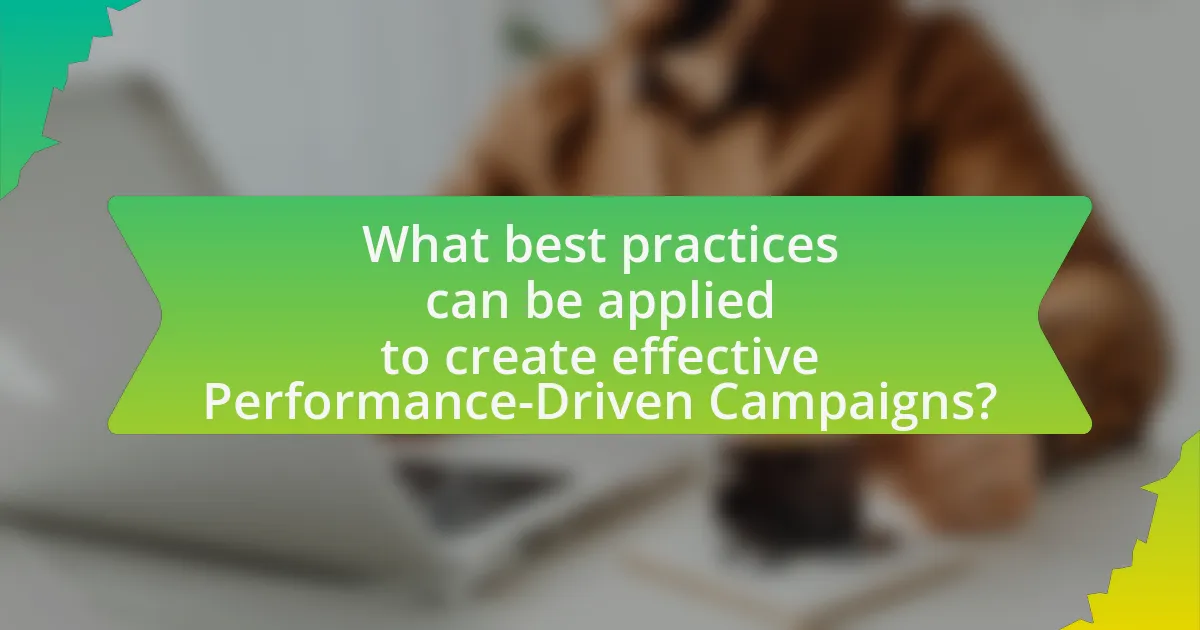 What best practices can be applied to create effective Performance-Driven Campaigns?